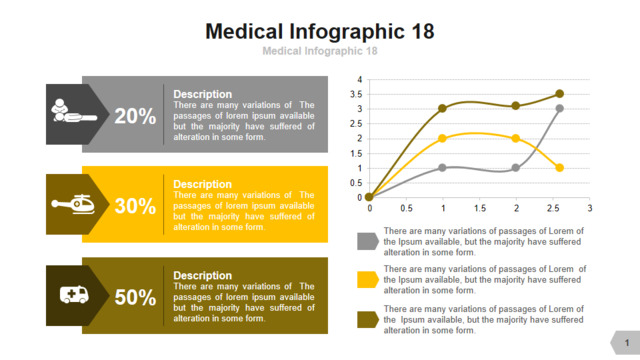 Medical Infographic 18

Medical Infographic 18

20%

Description
There are many variations of The passages of lorem ipsum available but the majority have suffered of alteration in some form.

30%

Description
There are many variations of The passages of lorem ipsum available but the majority have suffered of alteration in some form.

50%

Description
There are many variations of The passages of lorem ipsum available but the majority have suffered of alteration in some form.

4
3.5
3
2.5
2
1.5
1
0.5
0
0
0.5
1
1.5
2
2.5
3

There are many variations of passages of Lorem of the Ipsum available, but the majority have suffered alteration in some form.

There are many variations of passages of Lorem of the Ipsum available, but the majority have suffered alteration in some form.

There are many variations of passages of Lorem of the Ipsum available, but the majority have suffered alteration in some form.

1